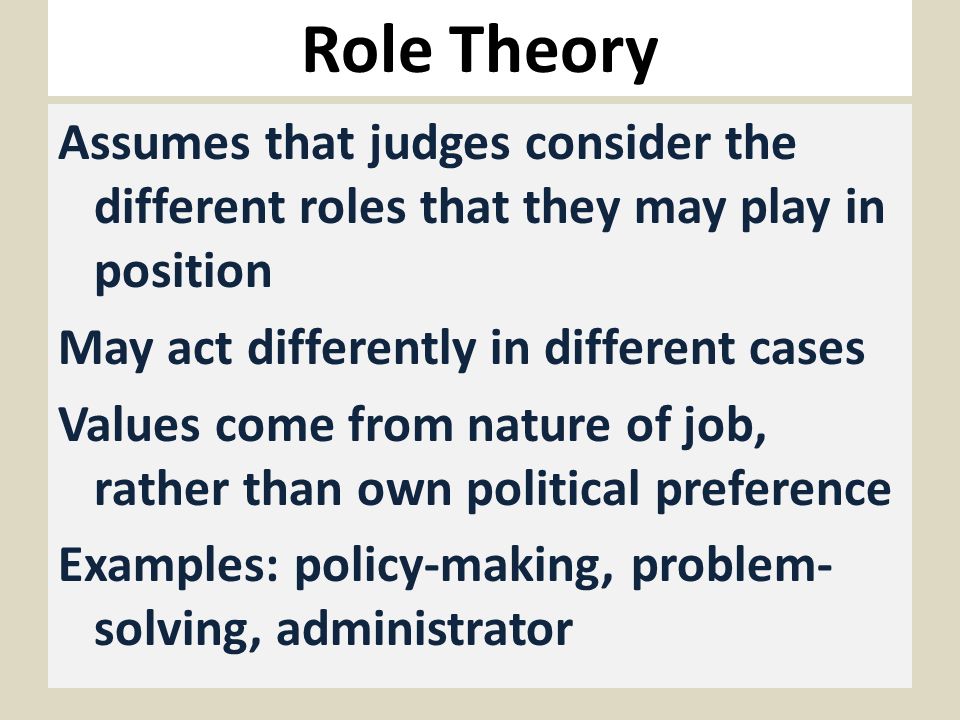 Role Theory

Assumes that judges consider the different roles that they may play in position

May act differently in different cases

Values come from nature of job, rather than own political preference

Examples: policy-making, problem-solving, administrator